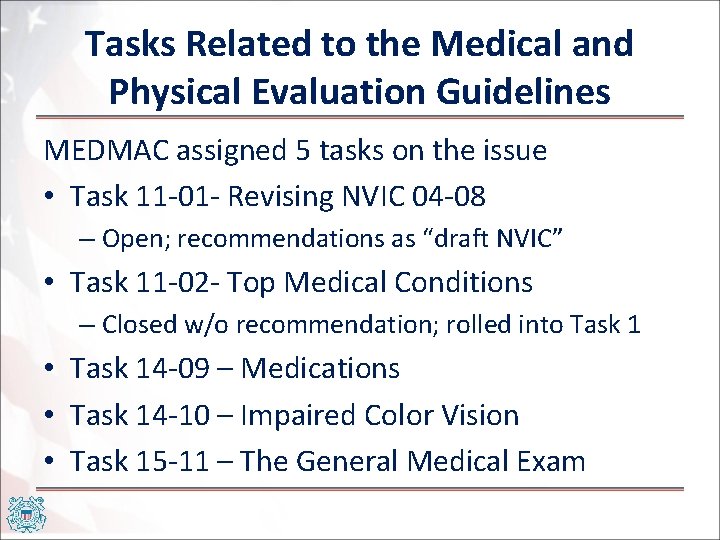 Tasks Related to the Medical and Physical Evaluation Guidelines

MEDMAC assigned 5 tasks on the issue

• Task 11-01- Revising NVIC 04-08
– Open; recommendations as “draft NVIC”
• Task 11-02- Top Medical Conditions
– Closed w/o recommendation; rolled into Task 1
• Task 14-09 – Medications
• Task 14-10 – Impaired Color Vision
• Task 15-11 – The General Medical Exam